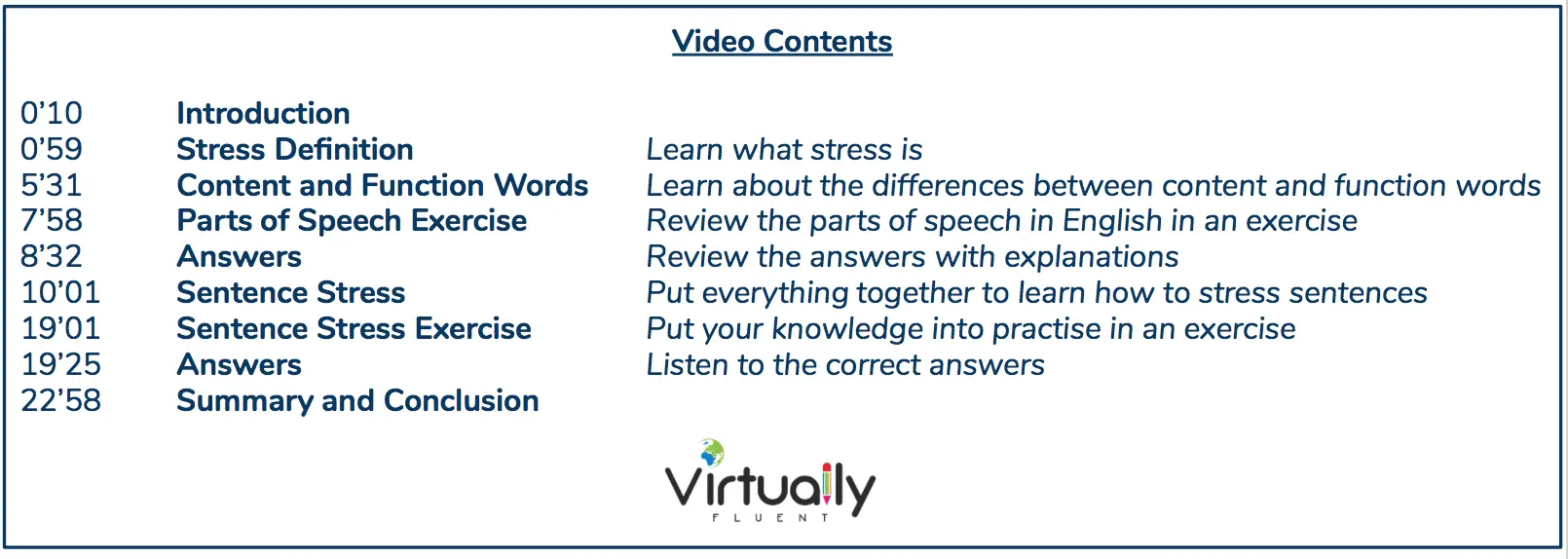 Video Contents

| | | |
|---|---|---|
| 0’10 | Introduction | |
| 0’59 | Stress Definition | Learn what stress is |
| 5’31 | Content and Function Words | Learn about the differences between content and function words |
| 7’58 | Parts of Speech Exercise | Review the parts of speech in English in an exercise |
| 8’32 | Answers | Review the answers with explanations |
| 10’01 | Sentence Stress | Put everything together to learn how to stress sentences |
| 19’01 | Sentence Stress Exercise | Put your knowledge into practise in an exercise |
| 19’25 | Answers | Listen to the correct answers |
| 22’58 | Summary and Conclusion | |

Virtually
FLUENT